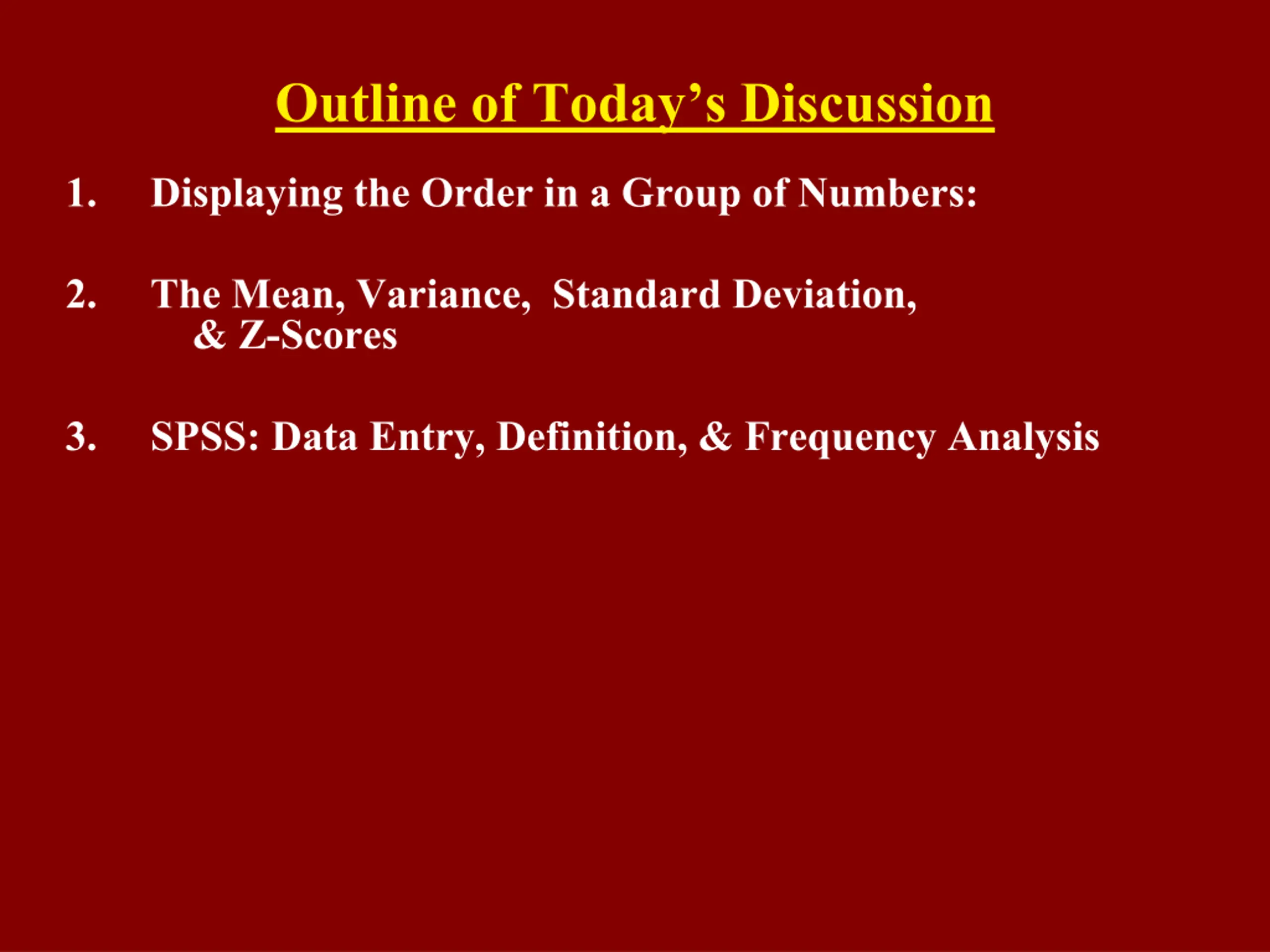 Outline of Today’s Discussion

1. Displaying the Order in a Group of Numbers:

2. The Mean, Variance, Standard Deviation, & Z-Scores

3. SPSS: Data Entry, Definition, & Frequency Analysis